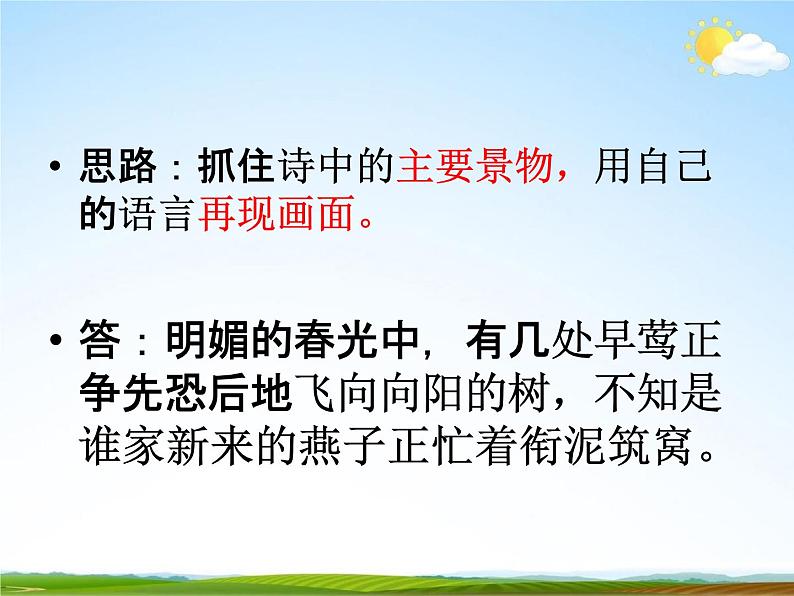 • 思路：抓住诗中的主要景物，用自己的语言再现画面。

• 答：明媚的春光中，有几处早莺正争先恐后地飞向向阳的树，不知是谁家新来的燕子正忙着衔泥筑窝。